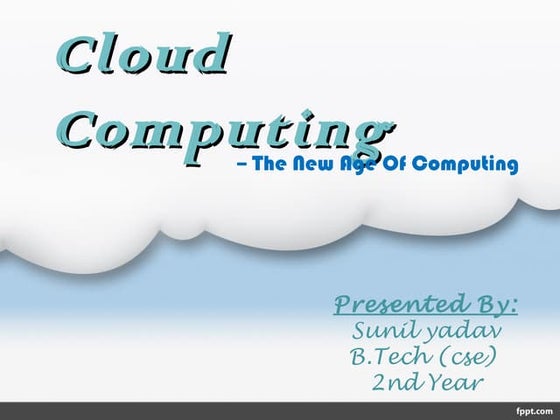 Cloud Computing

– The New Age Of Computing

Presented By:
Sunil yadav
B.Tech (cse)
2nd Year

fppt.com